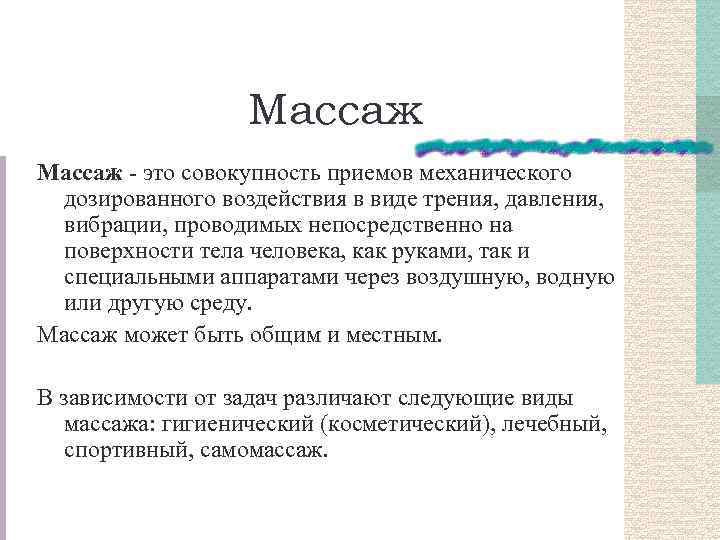 Массаж

Массаж - это совокупность приемов механического дозированного воздействия в виде трения, давления, вибрации, проводимых непосредственно на поверхности тела человека, как руками, так и специальными аппаратами через воздушную, водную или другую среду.

Массаж может быть общим и местным.

В зависимости от задач различают следующие виды массажа: гигиенический (косметический), лечебный, спортивный, самомассаж.